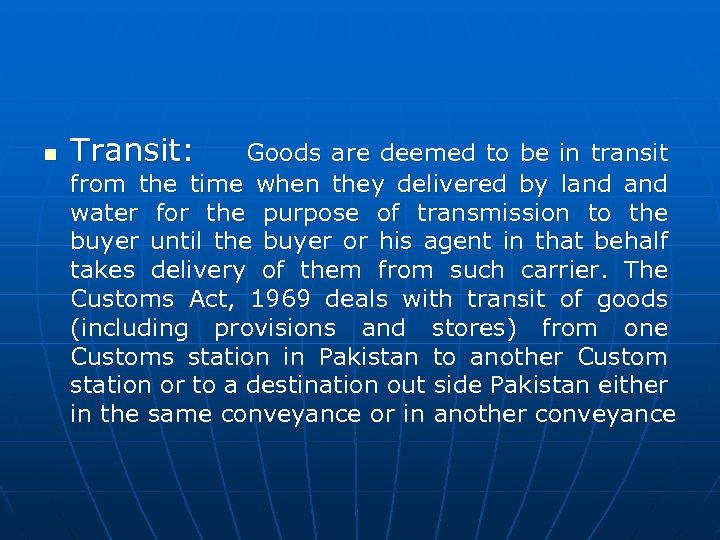 ■ Transit: Goods are deemed to be in transit from the time when they delivered by land and water for the purpose of transmission to the buyer until the buyer or his agent in that behalf takes delivery of them from such carrier. The Customs Act, 1969 deals with transit of goods (including provisions and stores) from one Customs station in Pakistan to another Custom station or to a destination out side Pakistan either in the same conveyance or in another conveyance